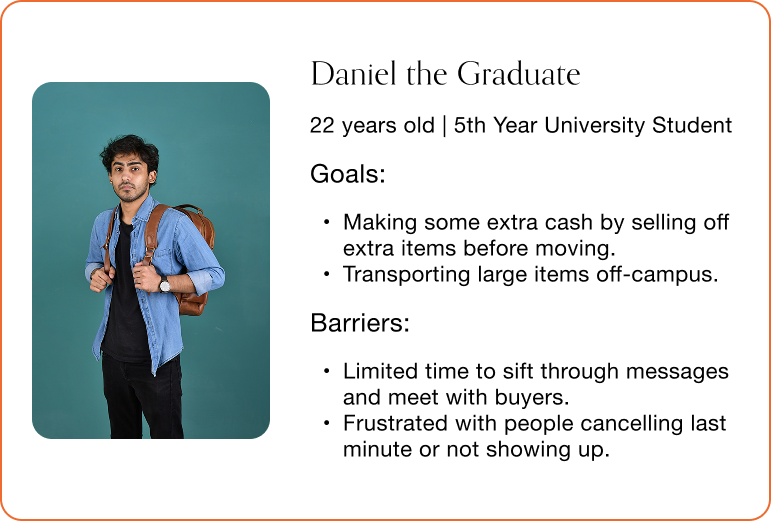 Daniel the Graduate

22 years old | 5th Year University Student

Goals:

• Making some extra cash by selling off extra items before moving.
• Transporting large items off-campus.

Barriers:

• Limited time to sift through messages and meet with buyers.
• Frustrated with people cancelling last minute or not showing up.